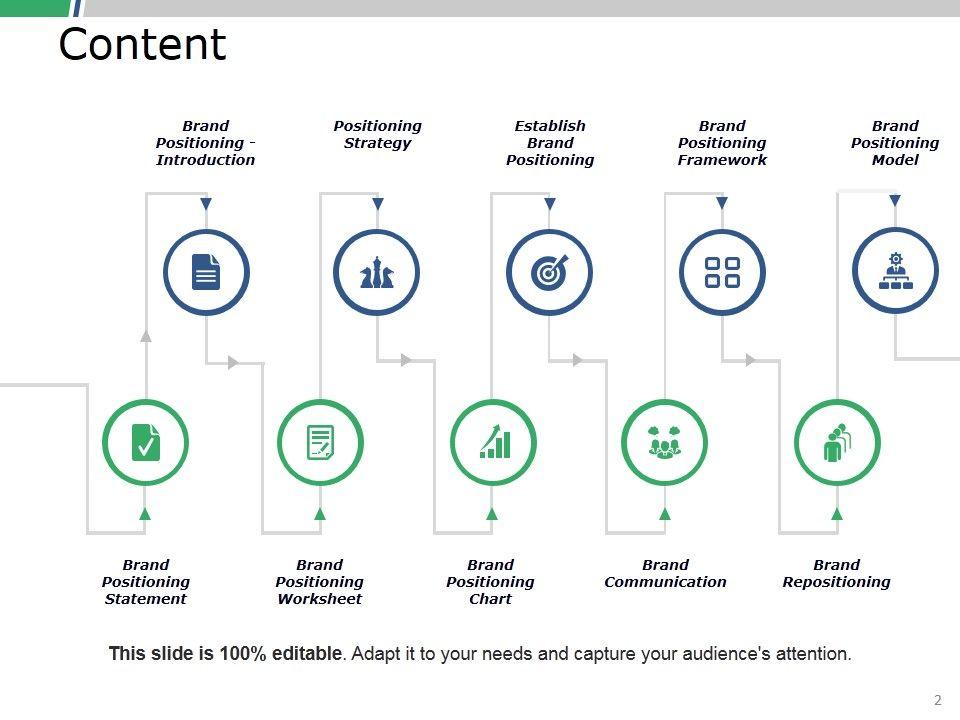 Content

Brand Positioning - Introduction

Positioning Strategy

Establish Brand Positioning

Brand Positioning Framework

Brand Positioning Model

Brand Positioning Statement

Brand Positioning Worksheet

Brand Positioning Chart

Brand Communication

Brand Repositioning

This slide is 100% editable. Adapt it to your needs and capture your audience's attention.

2